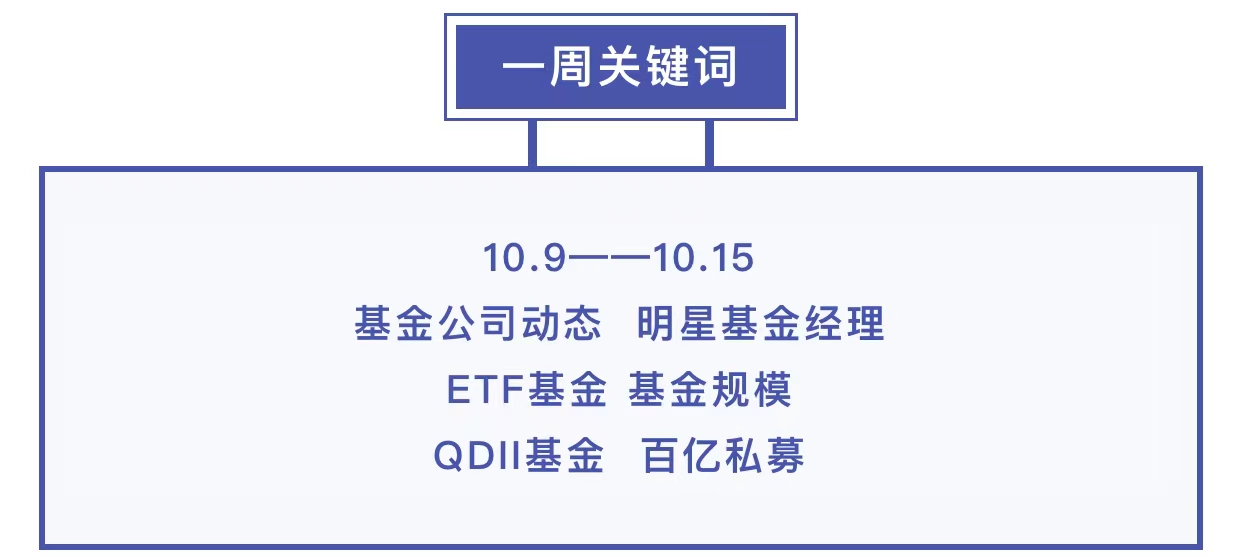 一周关键词

10.9——10.15
基金公司动态 明星基金经理
ETF基金 基金规模
QDII基金 百亿私募